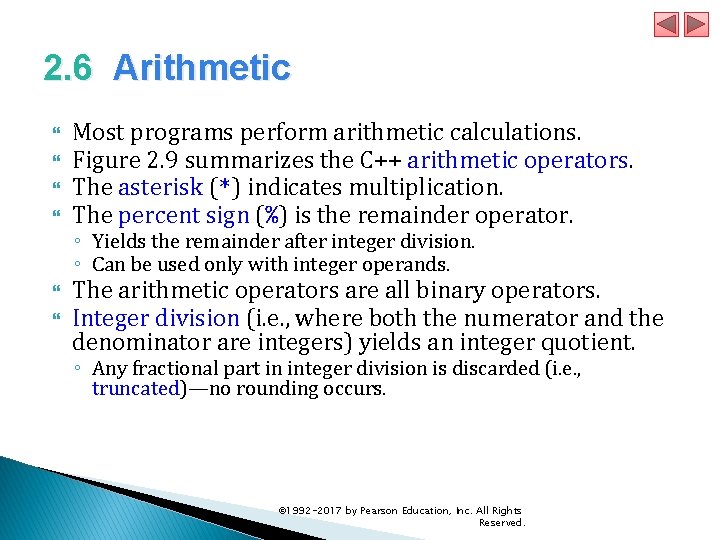 2.6 Arithmetic

Most programs perform arithmetic calculations.

Figure 2.9 summarizes the C++ arithmetic operators.

The asterisk (*) indicates multiplication.

The percent sign (%) is the remainder operator.
◦ Yields the remainder after integer division.
◦ Can be used only with integer operands.

The arithmetic operators are all binary operators.

Integer division (i.e., where both the numerator and the denominator are integers) yields an integer quotient.
◦ Any fractional part in integer division is discarded (i.e., truncated)—no rounding occurs.

©1992-2017 by Pearson Education, Inc. All Rights Reserved.